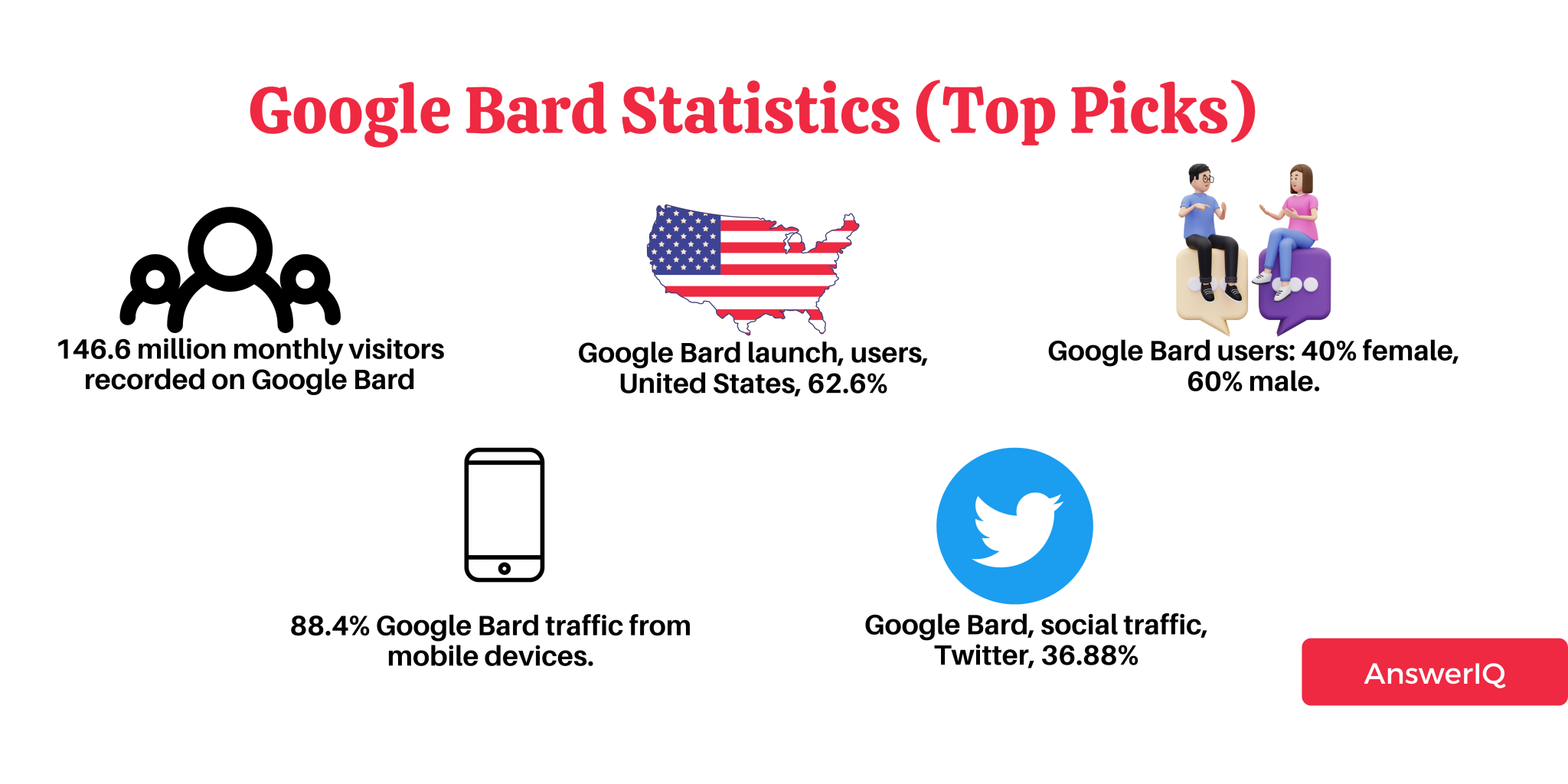 Google Bard Statistics (Top Picks)

146.6 million monthly visitors recorded on Google Bard

Google Bard launch, users, United States, 62.6%

Google Bard users: 40% female, 60% male.

88.4% Google Bard traffic from mobile devices.

Google Bard, social traffic, Twitter, 36.88%

AnswerIQ